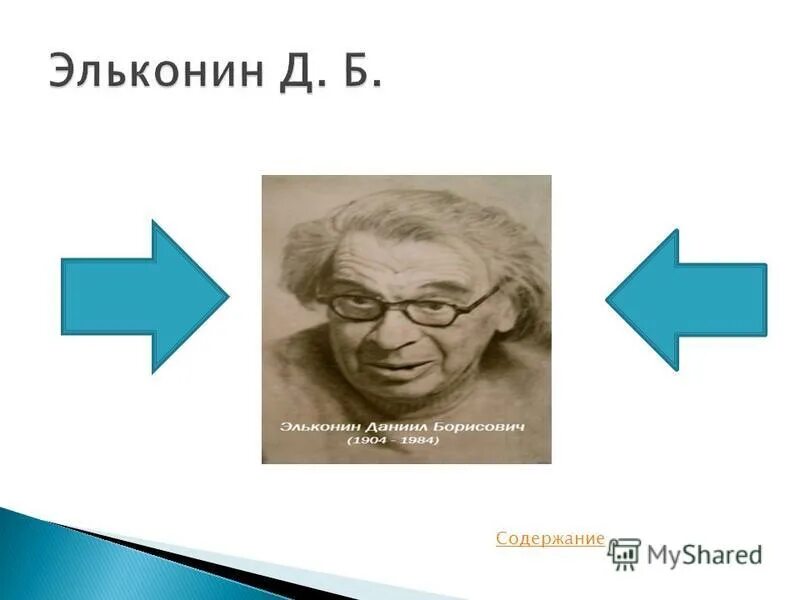 Эльконин Д. Б.

Эльконин Даниил Борисович
(1904 - 1984)

Содержание

MyShared